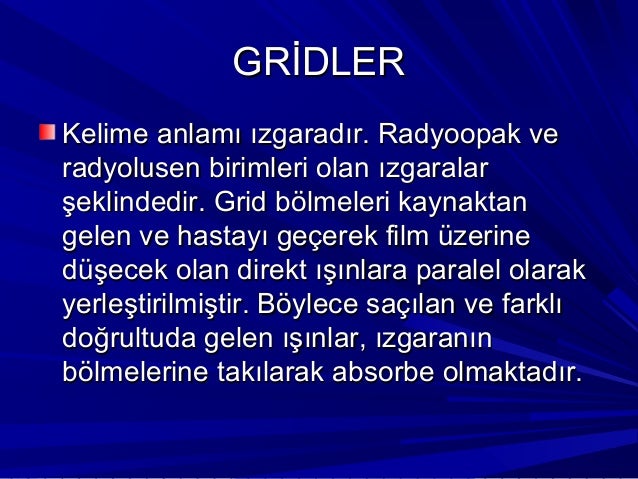 GRİDLER

Kelime anlamı ızgaradır. Radyoopak ve radyolusen birimleri olan ızgaralar şeklindedir. Grid bölmeleri kaynaktan gelen ve hastayı geçerek film üzerine düşecek olan direkt ışınlara paralel olarak yerleştirilmiştir. Böylece saçılan ve farklı doğrultuda gelen ışınlar, ızgaranın bölmelerine takılarak absorbe olmaktadır.